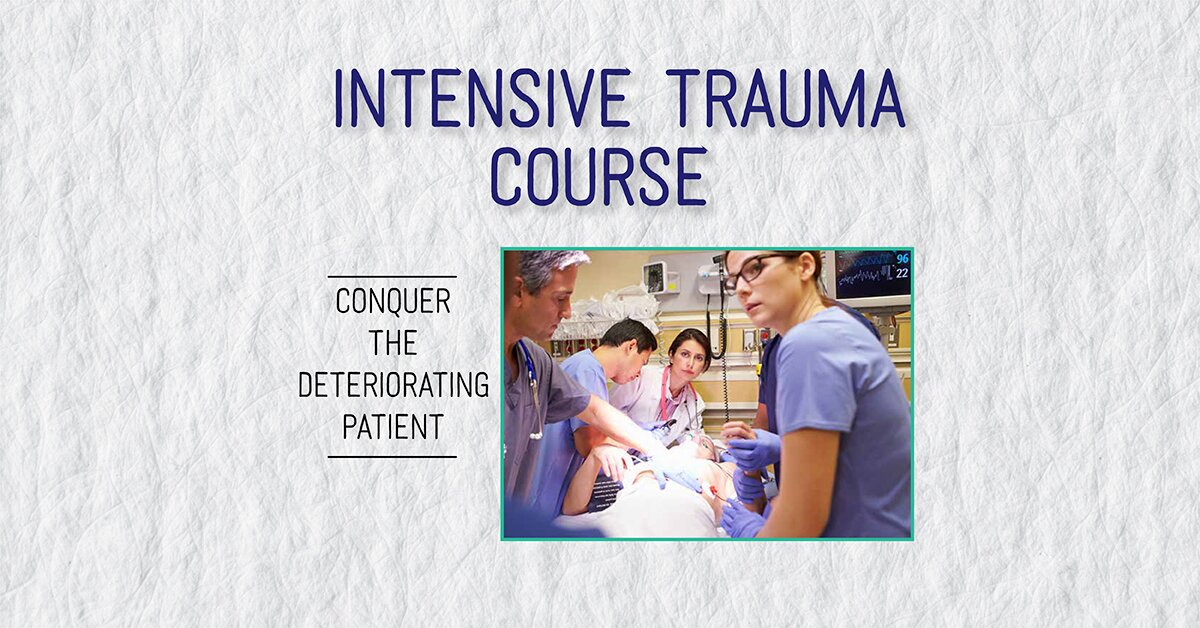 INTENSIVE TRAUMA COURSE

CONQUER THE DETERIORATING PATIENT

96
22